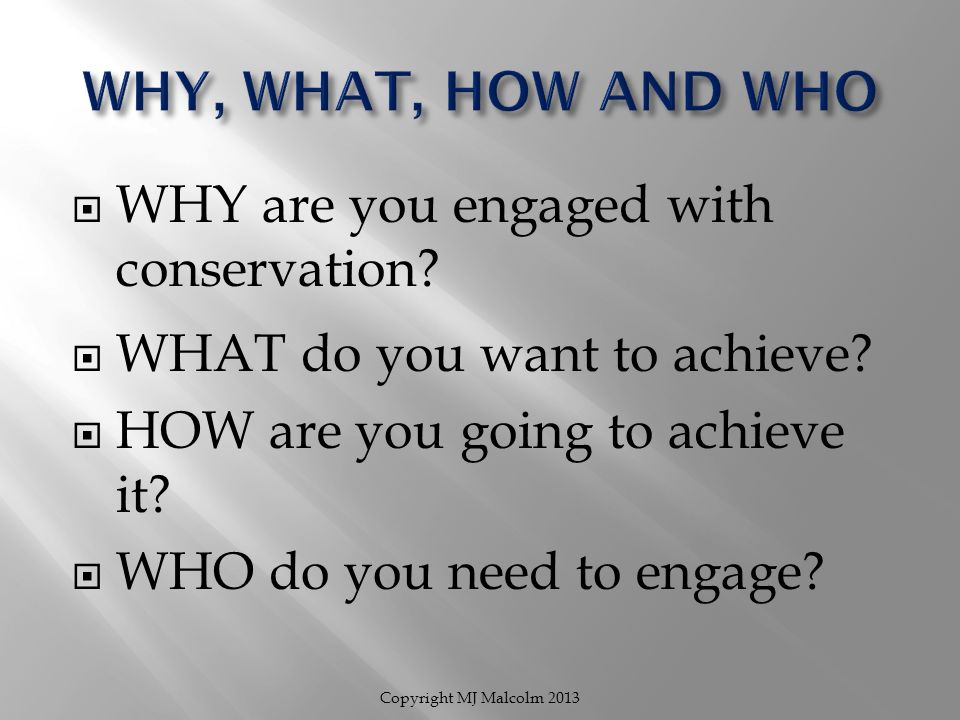 WHY, WHAT, HOW AND WHO

WHY are you engaged with conservation?

WHAT do you want to achieve?

HOW are you going to achieve it?

WHO do you need to engage?

Copyright MJ Malcolm 2013